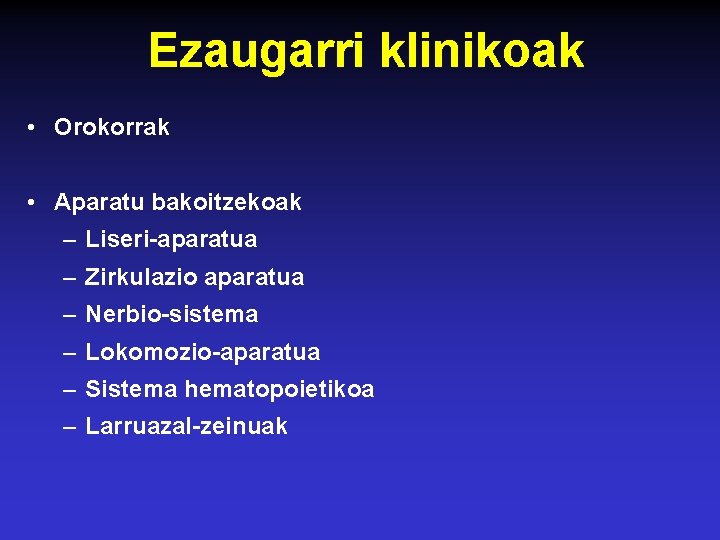 Ezaugarri klinikoak

• Orokorrak

• Aparatu bakoitzekoak
– Liseri-aparatua
– Zirkulazio aparatua
– Nerbio-sistema
– Lokomozio-aparatua
– Sistema hematopoietikoa
– Larruazal-zeinuak